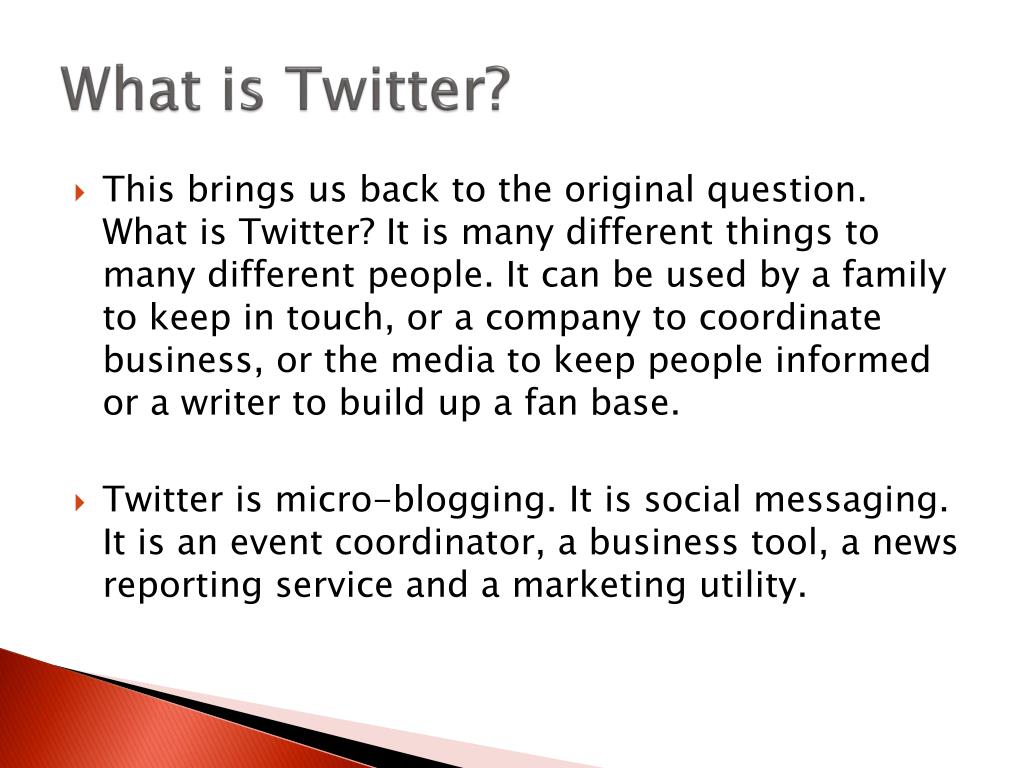 What is Twitter?

This brings us back to the original question. What is Twitter? It is many different things to many different people. It can be used by a family to keep in touch, or a company to coordinate business, or the media to keep people informed or a writer to build up a fan base.

Twitter is micro-blogging. It is social messaging. It is an event coordinator, a business tool, a news reporting service and a marketing utility.